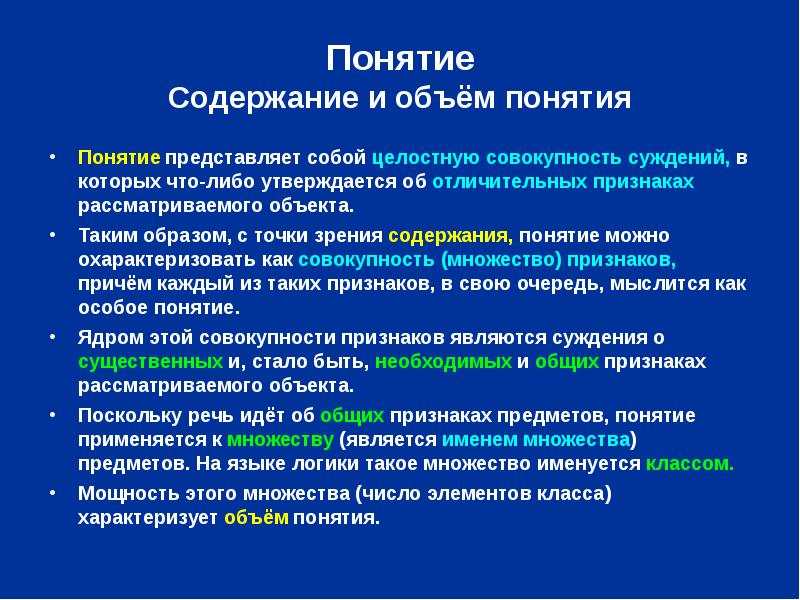 Понятие
Содержание и объём понятия

• Понятие представляет собой целостную совокупность суждений, в которых что-либо утверждается об отличительных признаках рассматриваемого объекта.

• Таким образом, с точки зрения содержания, понятие можно охарактеризовать как совокупность (множество) признаков, причём каждый из таких признаков, в свою очередь, мыслится как особое понятие.

• Ядром этой совокупности признаков являются суждения о существенных и, стало быть, необходимых и общих признаках рассматриваемого объекта.

• Поскольку речь идёт об общих признаках предметов, понятие применяется к множеству (является именем множества) предметов. На языке логики такое множество именуется классом.

• Мощность этого множества (число элементов класса) характеризует объём понятия.